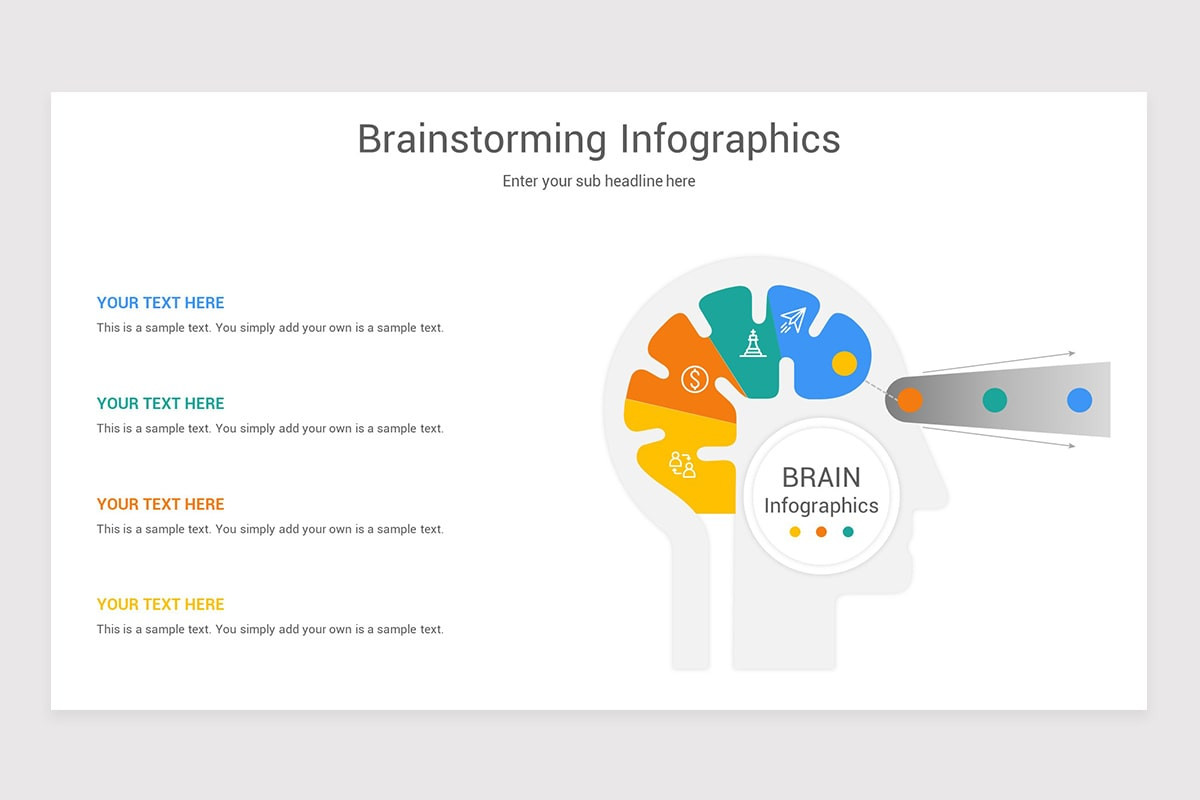 Brainstorming Infographics

Enter your sub headline here

YOUR TEXT HERE

This is a sample text. You simply add your own is a sample text.

YOUR TEXT HERE

This is a sample text. You simply add your own is a sample text.

YOUR TEXT HERE

This is a sample text. You simply add your own is a sample text.

YOUR TEXT HERE

This is a sample text. You simply add your own is a sample text.

BRAIN
Infographics